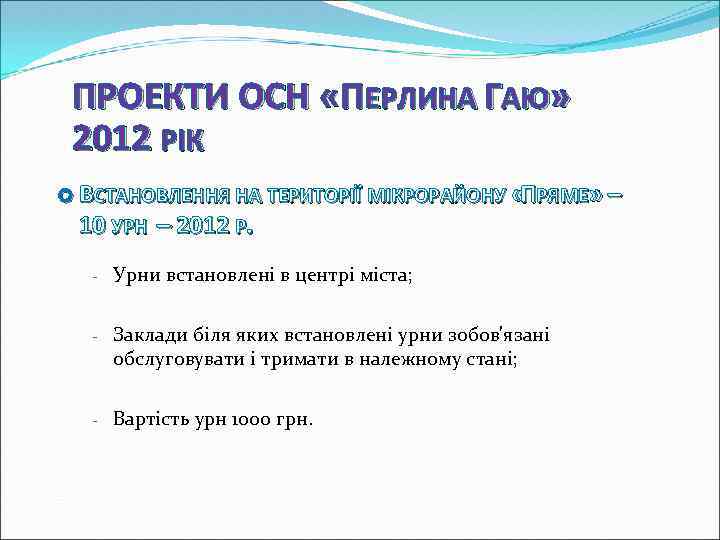 ПРОЕКТИ ОСН «ПЕРЛИНА ГАЮ» 2012 РІК

ВСТАНОВЛЕННЯ НА ТЕРИТОРІЇ МІКРОРАЙОНУ «ПРЯМЕ» – 10 УРН – 2012 Р.

- Урни встановлені в центрі міста;

- Заклади біля яких встановлені урни зобов'язані обслуговувати і тримати в належному стані;

- Вартість урн 1000 грн.